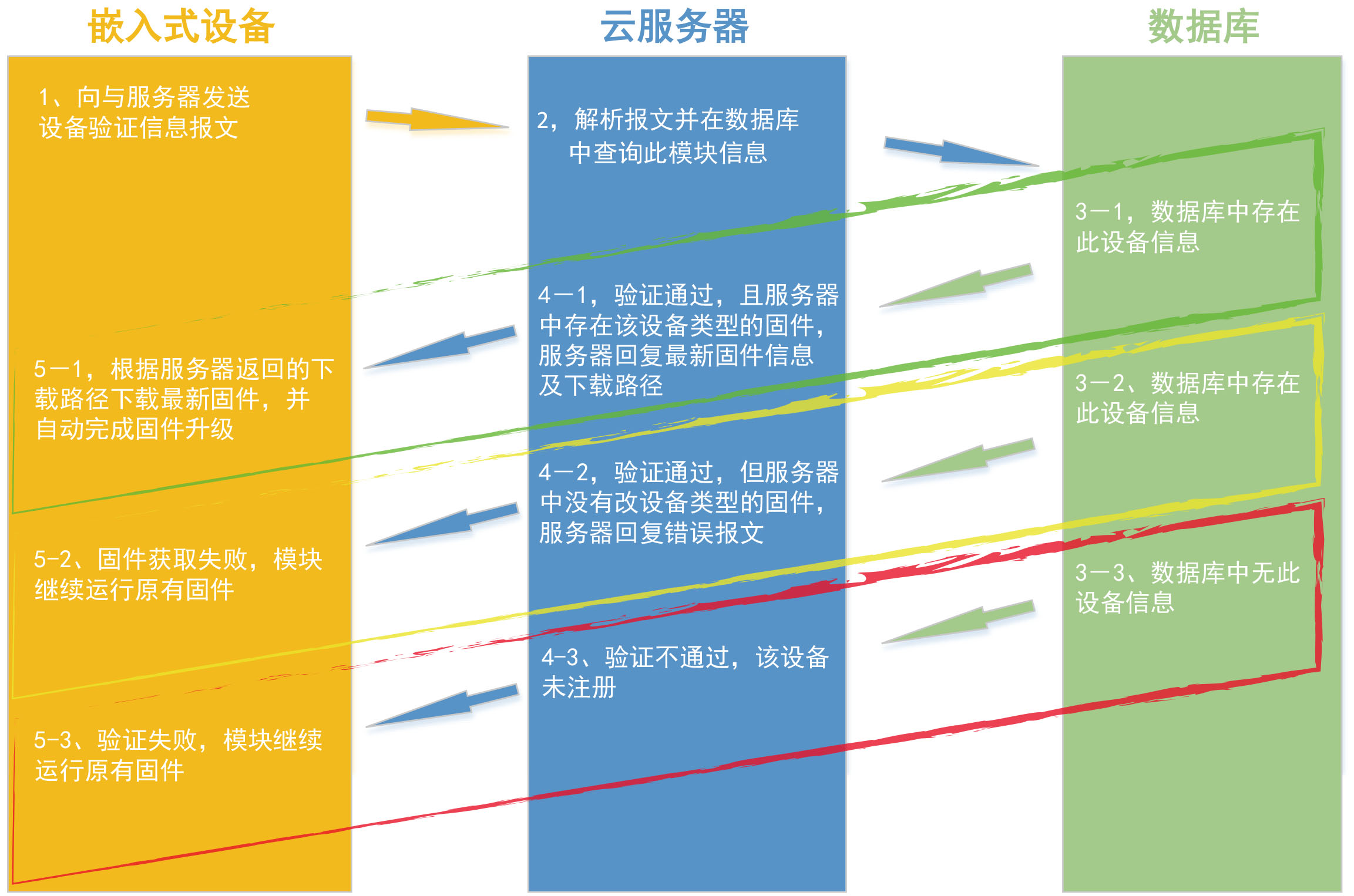 嵌入式设备

1、向与服务器发送设备验证信息报文

5—1，根据服务器返回的下载路径下载最新固件，并自动完成固件升级

5-2、固件获取失败，模块继续运行原有固件

5-3、验证失败，模块继续运行原有固件

云服务器

2，解析报文并在数据库中查询此模块信息

4—1，验证通过，且服务器中存在该设备类型的固件，服务器回复最新固件信息及下载路径

4—2，验证通过，但服务器中没有改设备类型的固件，服务器回复错误报文

4-3、验证不通过，该设备未注册

数据库

3—1，数据库中存在此设备信息

3—2、数据库中存在此设备信息

3—3、数据库中无此设备信息